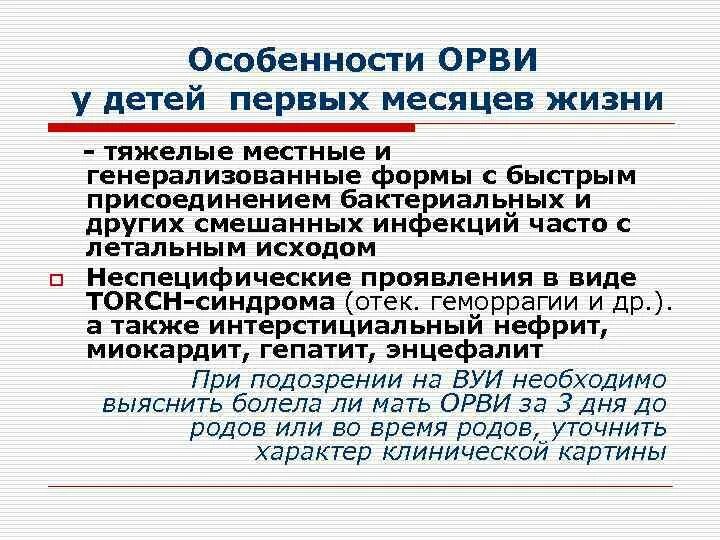 Особенности ОРВИ у детей первых месяцев жизни

- тяжелые местные и генерализованные формы с быстрым присоединением бактериальных и других смешанных инфекций часто с летальным исходом

Неспецифические проявления в виде TORCH-синдрома (отек. геморрагии и др.). а также интерстициальный нефрит, миокардит, гепатит, энцефалит

При подозрении на ВУИ необходимо выяснить болела ли мать ОРВИ за 3 дня до родов или во время родов, уточнить характер клинической картины